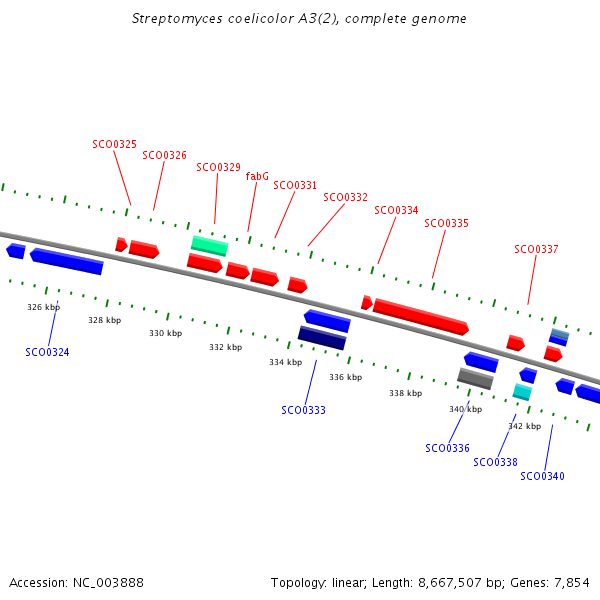 Streptomyces coelicolor A3(2), complete genome

SCO0325
SCO0326
SCO0329
fabG
SCO0331
SCO0332
SCO0334
SCO0335
SCO0337

326 kbp
328 kbp
330 kbp
332 kbp
334 kbp
336 kbp
338 kbp
340 kbp
342 kbp

SCO0324
SCO0333
SCO0336
SCO0338
SCO0340

Accession: NC_003888

Topology: linear; Length: 8,667,507 bp; Genes: 7,854